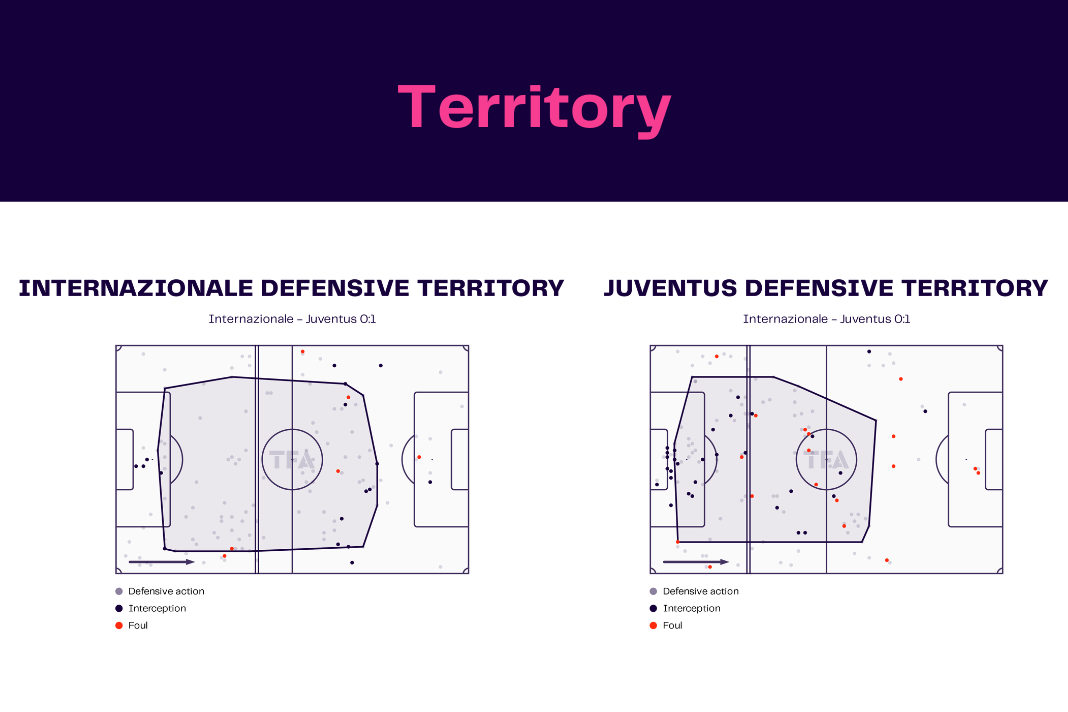 Territory

INTERNAZIONALE DEFENSIVE TERRITORY

Internazionale - Juventus 0:1

TFA

Defensive action
Interception
Foul

JUVENTUS DEFENSIVE TERRITORY

Internazionale - Juventus 0:1

TFA

Defensive action
Interception
Foul